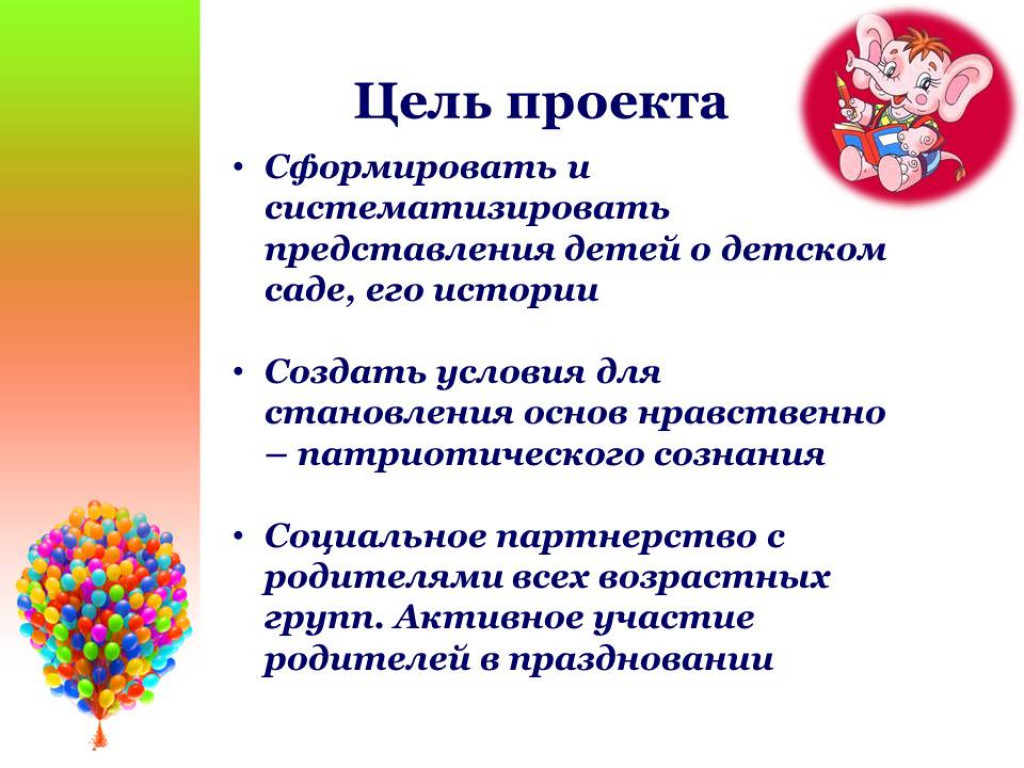 Цель проекта

• Сформировать и систематизировать представления детей о детском саде, его истории

• Создать условия для становления основ нравственно – патриотического сознания

• Социальное партнерство с родителями всех возрастных групп. Активное участие родителей в праздновании